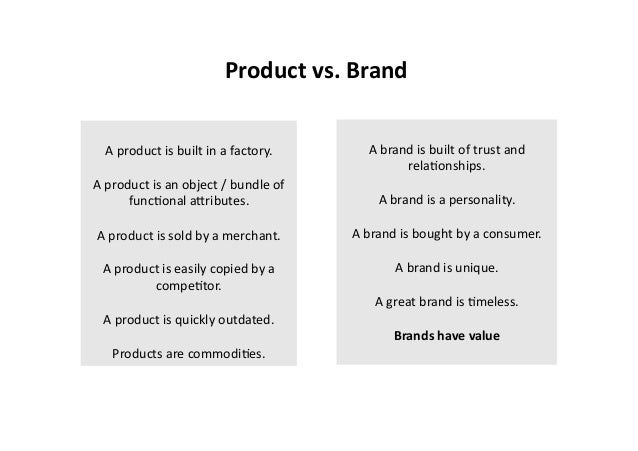 Product vs. Brand

A product is built in a factory.

A product is an object / bundle of functional attributes.

A product is sold by a merchant.

A product is easily copied by a competitor.

A product is quickly outdated.

Products are commodities.

A brand is built of trust and relationships.

A brand is a personality.

A brand is bought by a consumer.

A brand is unique.

A great brand is timeless.

Brands have value